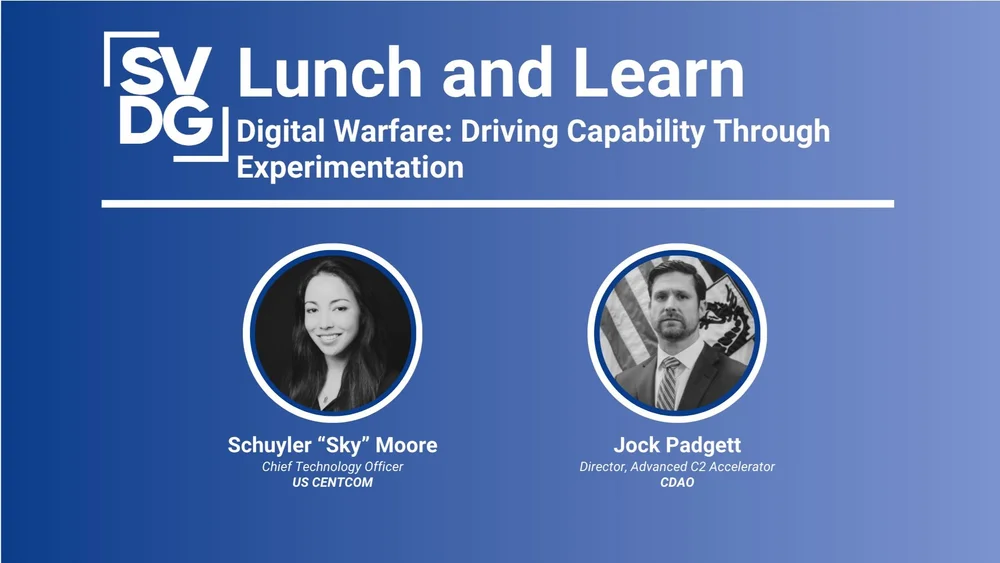 SV
DG

Lunch and Learn

Digital Warfare: Driving Capability Through Experimentation

Schuyler “Sky” Moore
Chief Technology Officer
US CENTCOM

Jock Padgett
Director, Advanced C2 Accelerator
CDAO